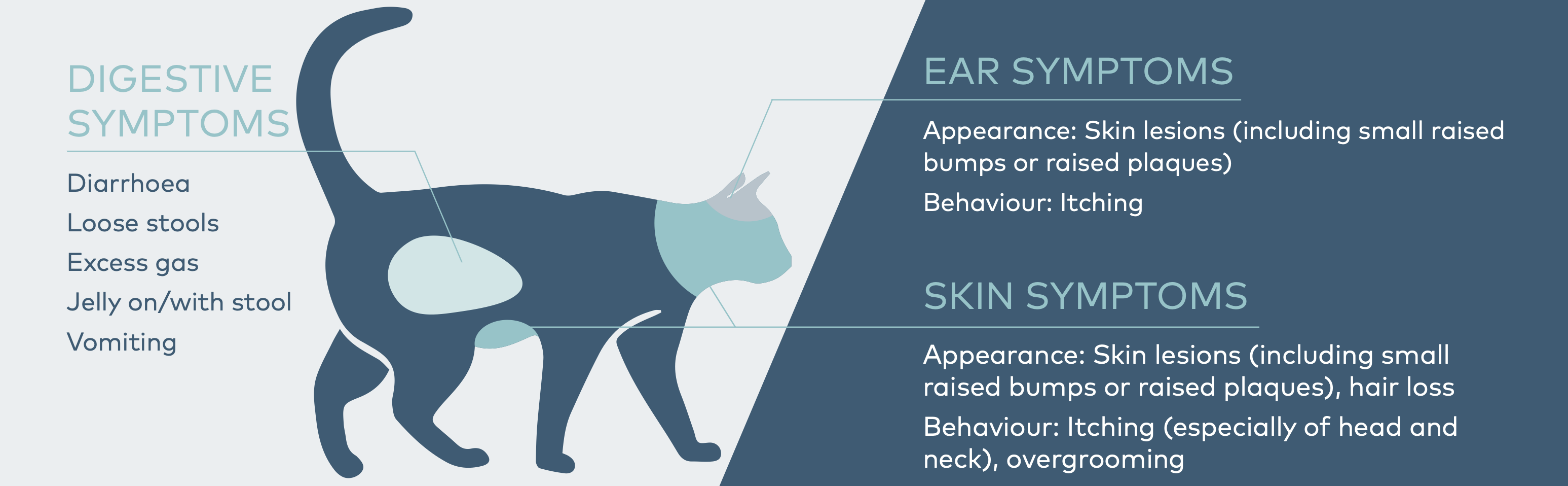 DIGESTIVE SYMPTOMS

Diarrhoea

Loose stools

Excess gas

Jelly on/with stool

Vomiting

EAR SYMPTOMS

Appearance: Skin lesions (including small raised bumps or raised plaques)

Behaviour: Itching

SKIN SYMPTOMS

Appearance: Skin lesions (including small raised bumps or raised plaques), hair loss

Behaviour: Itching (especially of head and neck), overgrooming